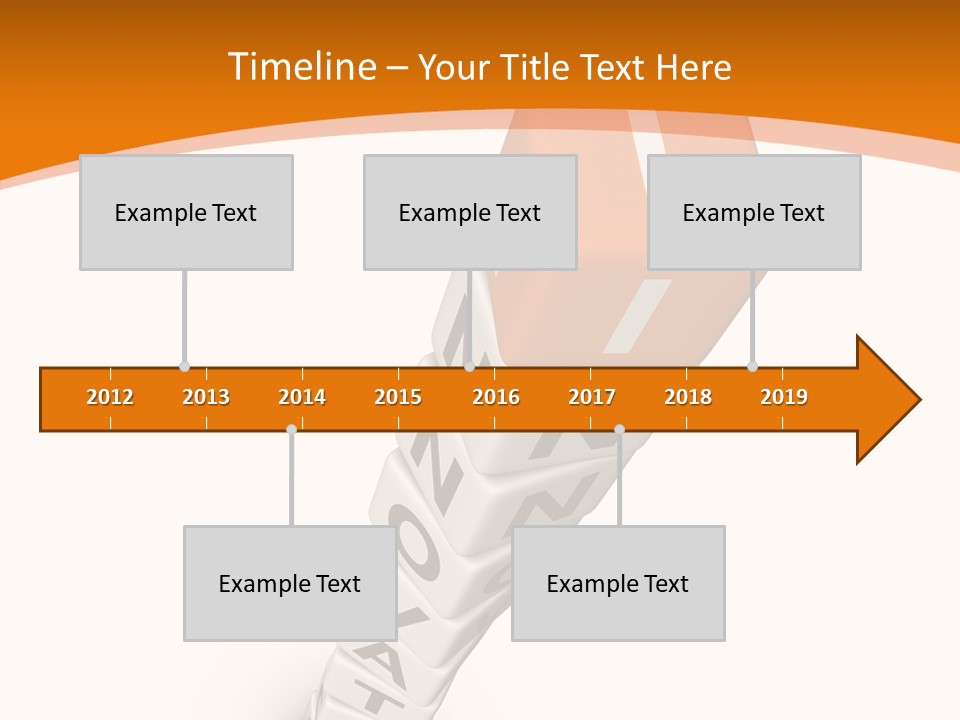 Timeline – Your Title Text Here

Example Text

Example Text

Example Text

2012 2013 2014 2015 2016 2017 2018 2019

Example Text

Example Text